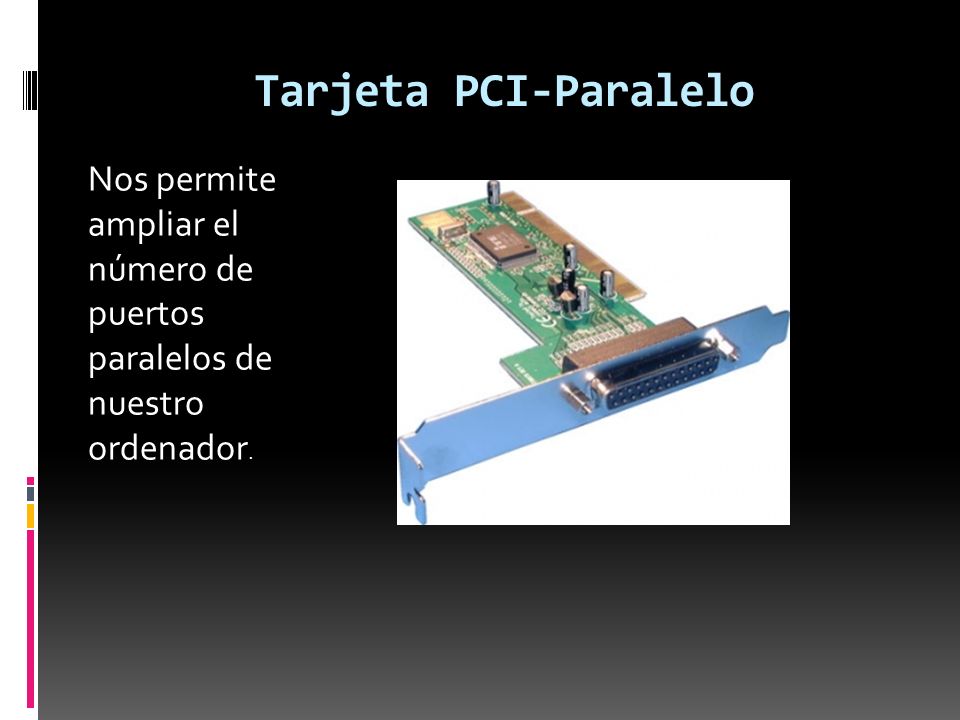 Tarjeta PCI-Paralelo

Nos permite ampliar el número de puertos paralelos de nuestro ordenador.